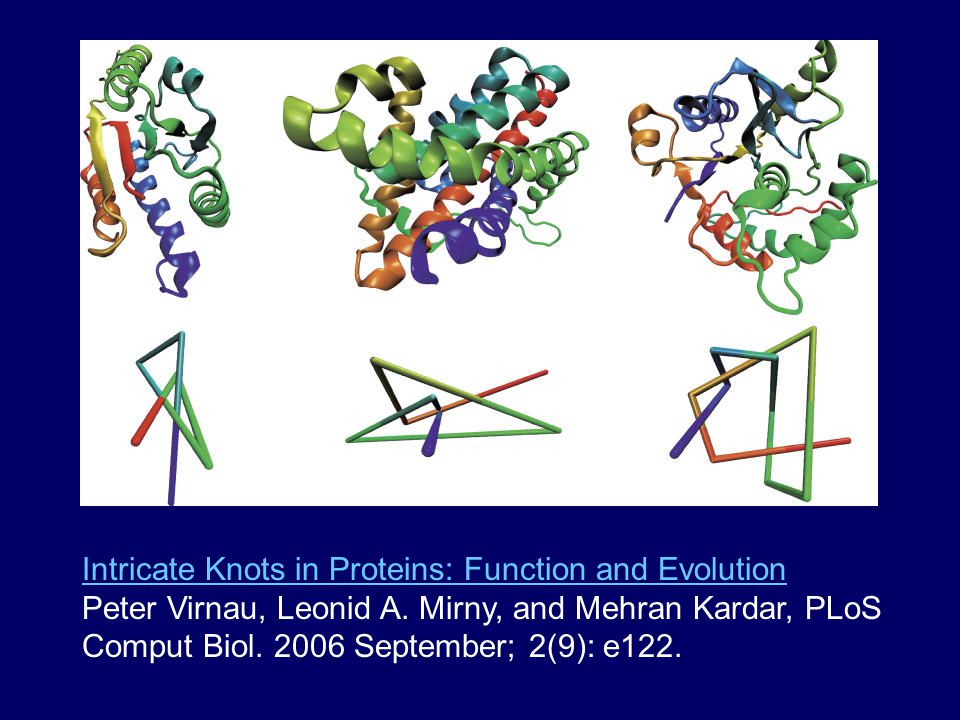 Intricate Knots in Proteins: Function and Evolution
Peter Virnau, Leonid A. Mirny, and Mehran Kardar, PLoS Comput Biol. 2006 September; 2(9): e122.